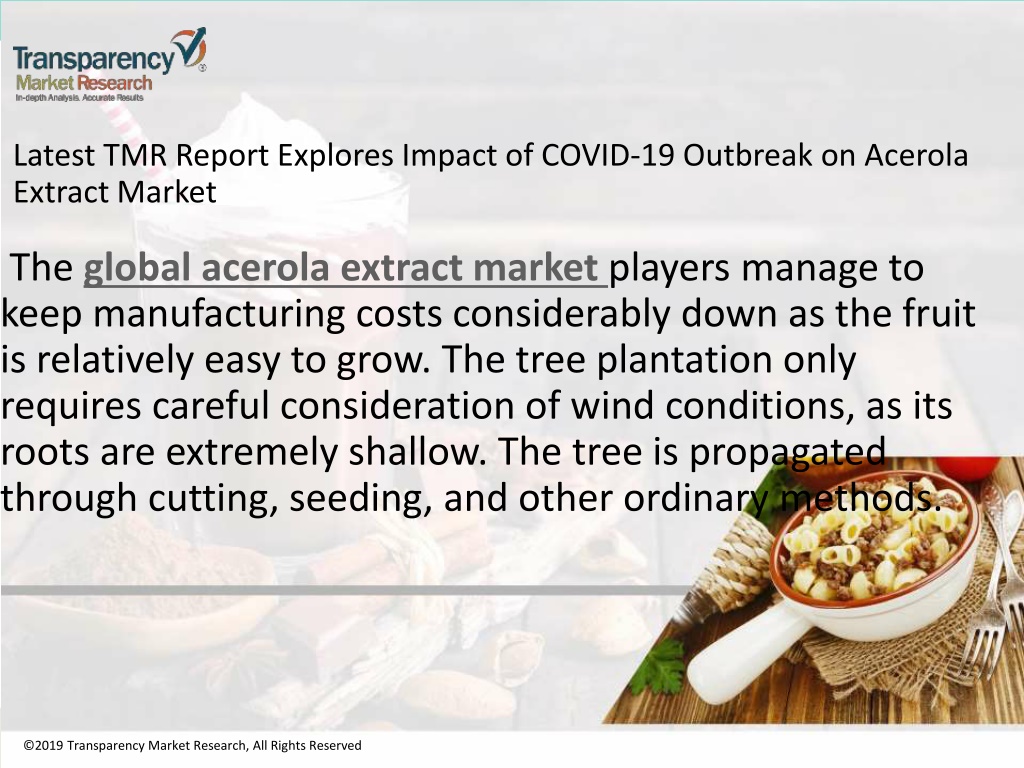 Transparency Market Research
In-depth Analysis. Accurate Results

Latest TMR Report Explores Impact of COVID-19 Outbreak on Acerola Extract Market

The global acerola extract market players manage to keep manufacturing costs considerably down as the fruit is relatively easy to grow. The tree plantation only requires careful consideration of wind conditions, as its roots are extremely shallow. The tree is propagated through cutting, seeding, and other ordinary methods.

©2019 Transparency Market Research, All Rights Reserved